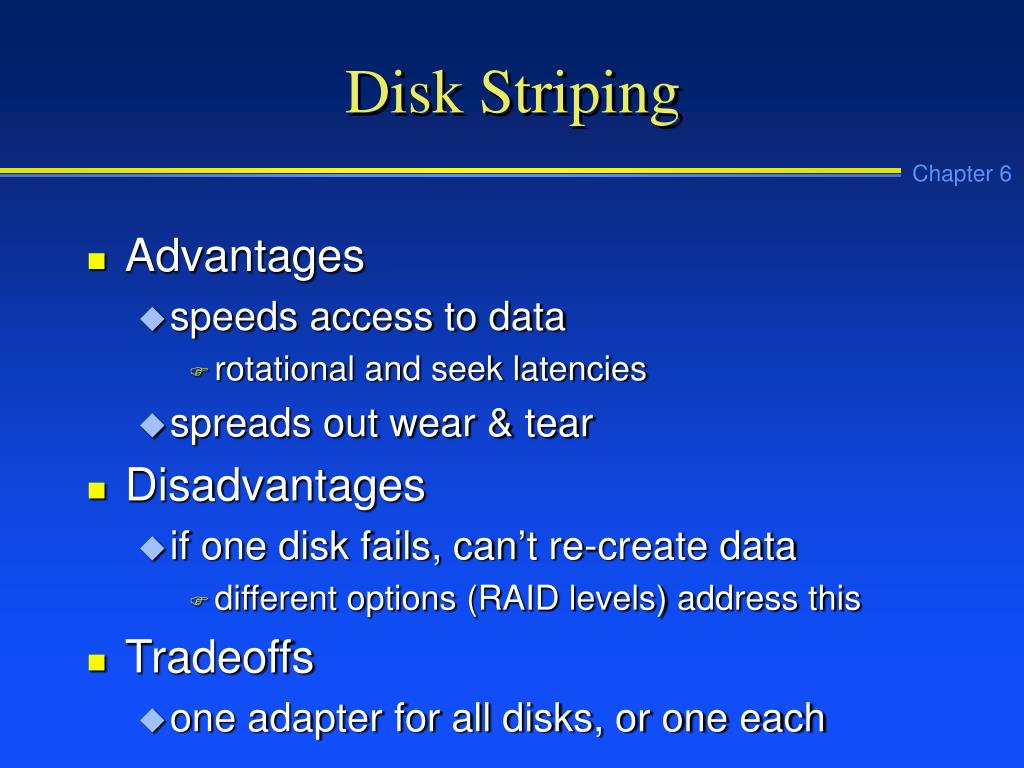 Disk Striping

Chapter 6

Advantages

speeds access to data

rotational and seek latencies

spreads out wear & tear

Disadvantages

if one disk fails, can’t re-create data

different options (RAID levels) address this

Tradeoffs

one adapter for all disks, or one each